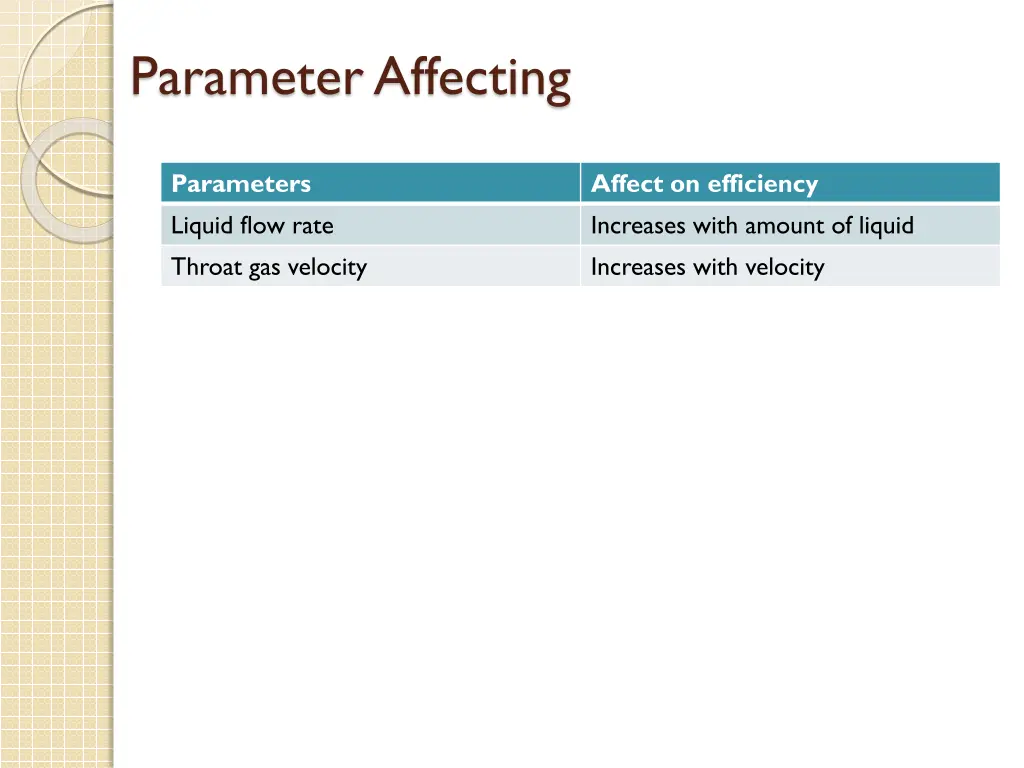 Parameter Affecting

| Parameters | Affect on efficiency |
|---|---|
| Liquid flow rate | Increases with amount of liquid |
| Throat gas velocity | Increases with velocity |